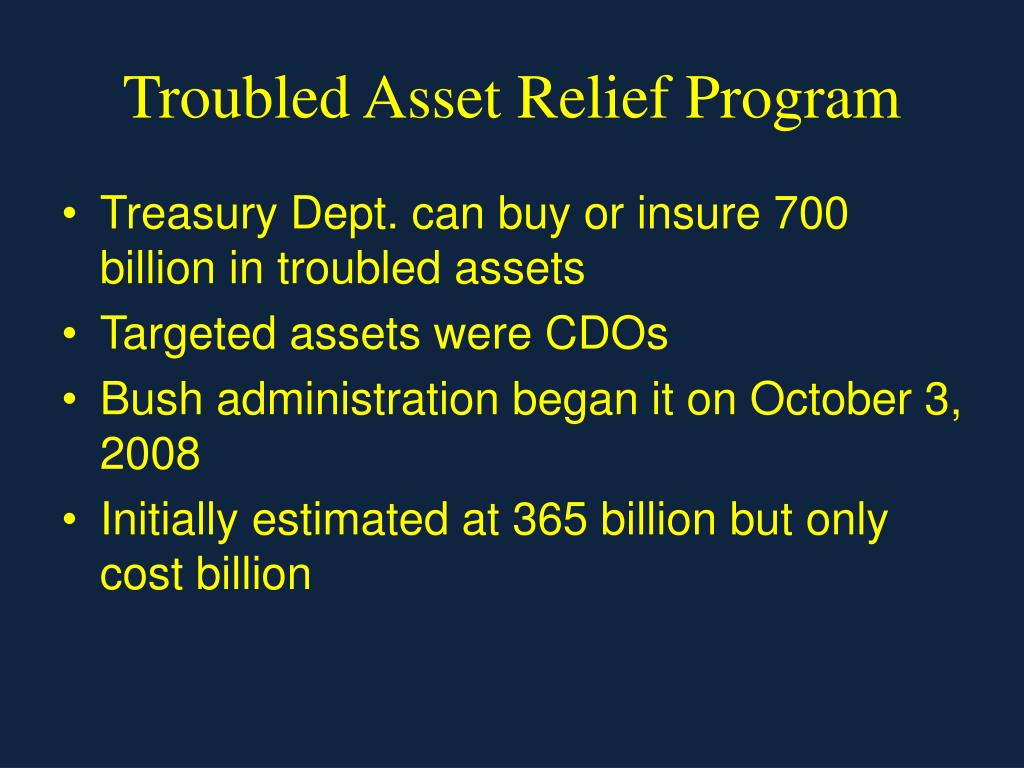 Troubled Asset Relief Program

• Treasury Dept. can buy or insure 700 billion in troubled assets
• Targeted assets were CDOs
• Bush administration began it on October 3, 2008
• Initially estimated at 365 billion but only cost billion